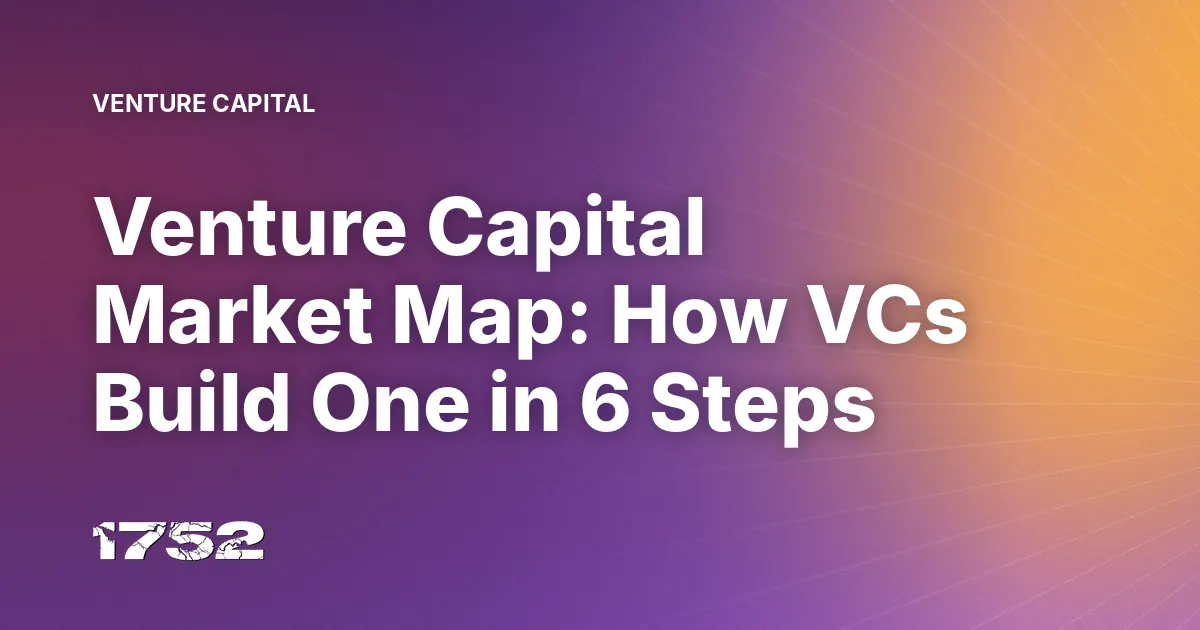 VENTURE CAPITAL

Venture Capital Market Map: How VCs Build One in 6 Steps

1752